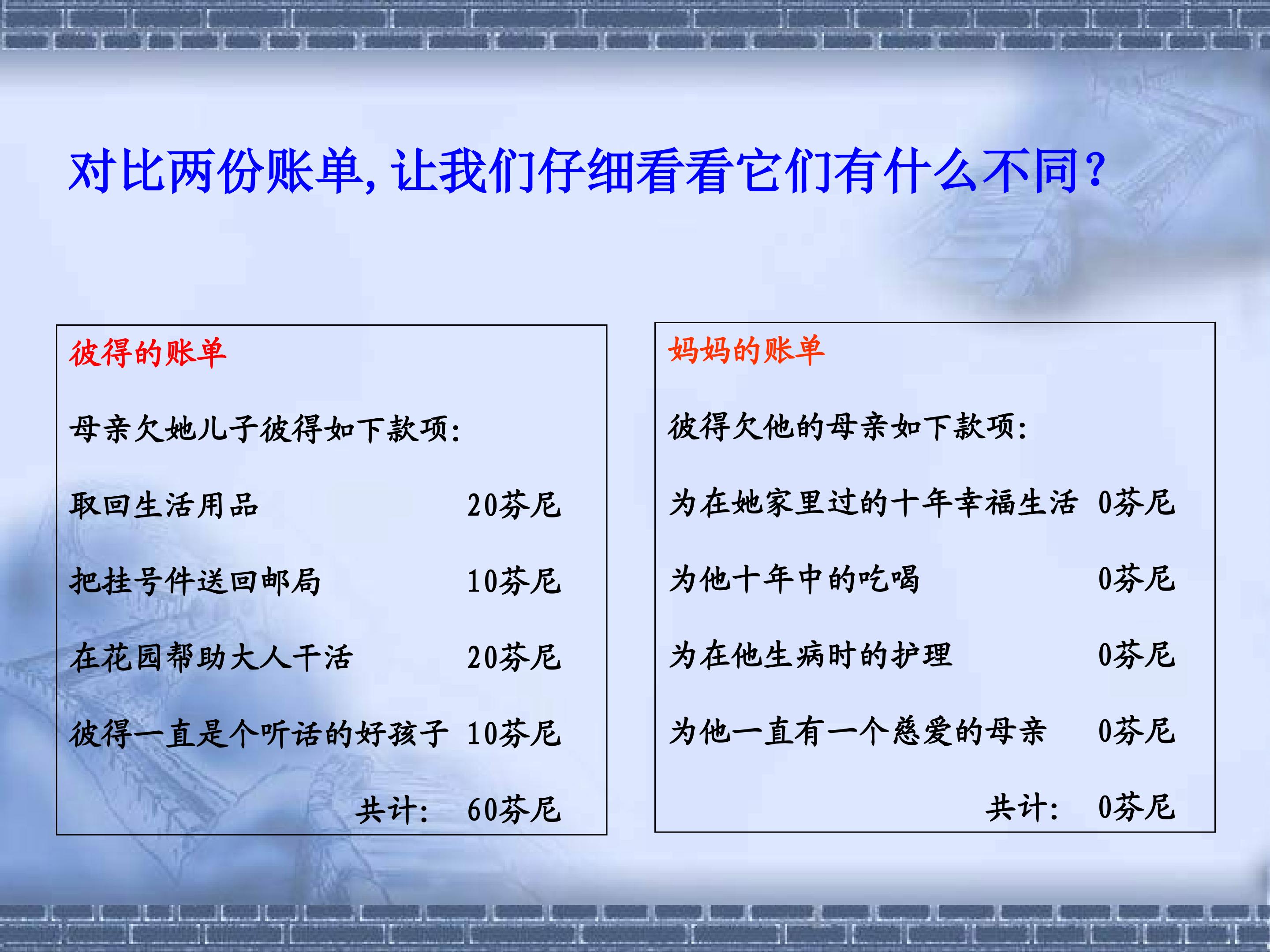 对比两份账单，让我们仔细看看它们有什么不同？

彼得的账单

母亲欠她儿子彼得如下款项：

取回生活用品 20芬尼

把挂号件送回邮局 10芬尼

在花园帮助大人干活 20芬尼

彼得一直是个听话的好孩子 10芬尼

共计： 60芬尼

妈妈的账单

彼得欠他的母亲如下款项：

为在她家里过的十年幸福生活 0芬尼

为他十年中的吃喝 0芬尼

为在他生病时的护理 0芬尼

为他一直有一个慈爱的母亲 0芬尼

共计： 0芬尼